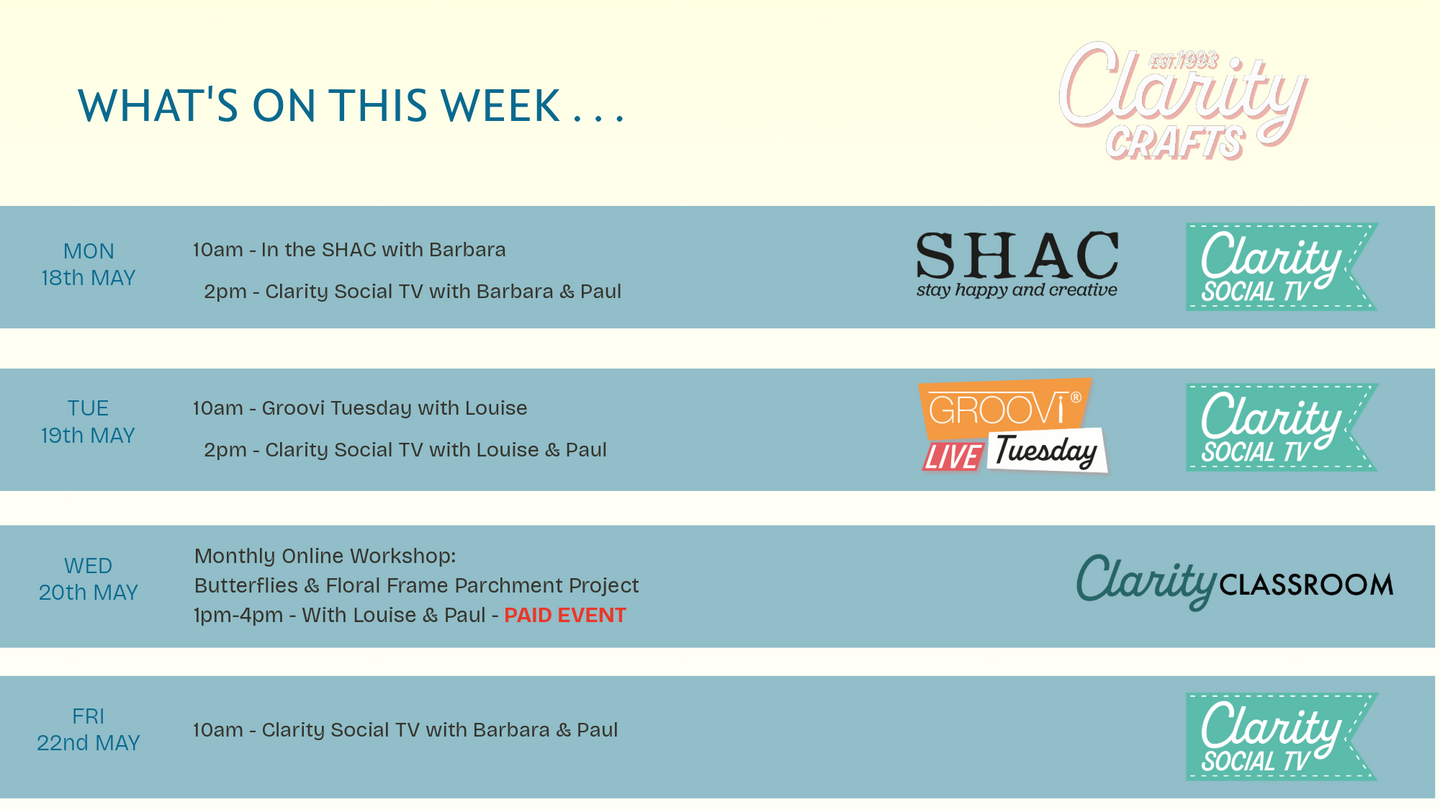 WHAT'S ON THIS WEEK . . .

EST.1993 Clarity CRAFTS

MON 18th MAY

10am - In the SHAC with Barbara

2pm - Clarity Social TV with Barbara & Paul

SHAC stay happy and creative

Clarity SOCIAL TV

TUE 19th MAY

10am - Groovi Tuesday with Louise

2pm - Clarity Social TV with Louise & Paul

GROOVI® LIVE Tuesday

Clarity SOCIAL TV

WED 20th MAY

Monthly Online Workshop:
Butterflies & Floral Frame Parchment Project
1pm-4pm - With Louise & Paul - PAID EVENT

Clarity CLASSROOM

FRI 22nd MAY

10am - Clarity Social TV with Barbara & Paul

Clarity SOCIAL TV